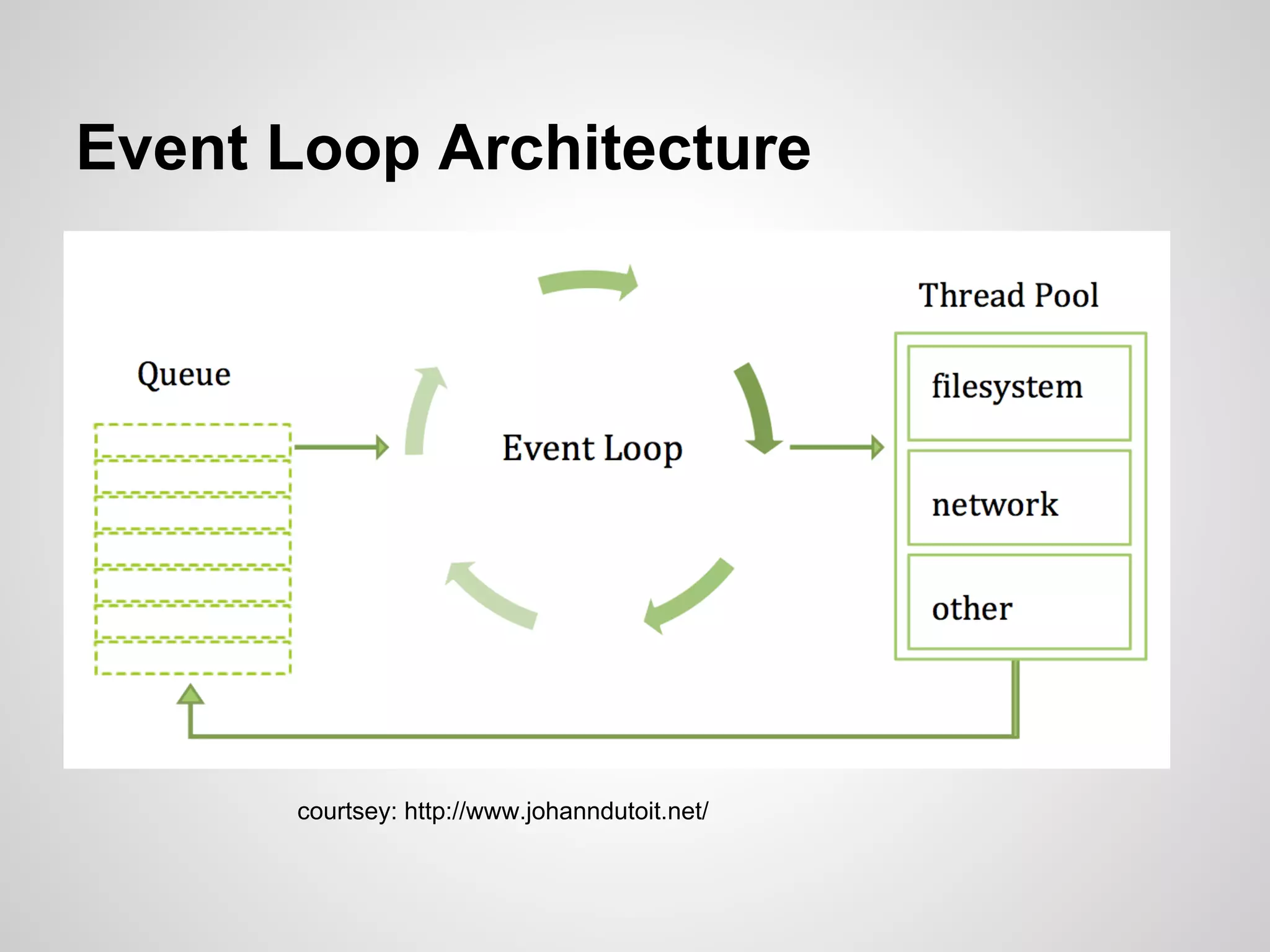 Event Loop Architecture

Queue

Event Loop

Thread Pool

filesystem

network

other

courtsey: http://www.johanndutoit.net/